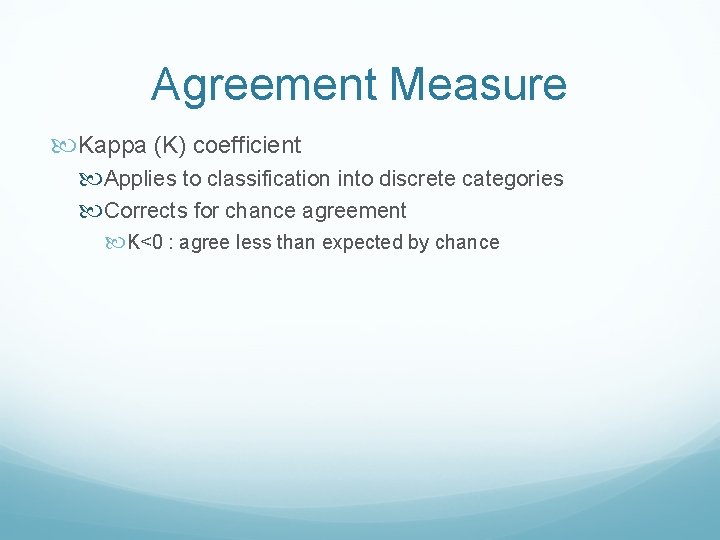 Agreement Measure

Kappa (K) coefficient

Applies to classification into discrete categories

Corrects for chance agreement

K<0 : agree less than expected by chance